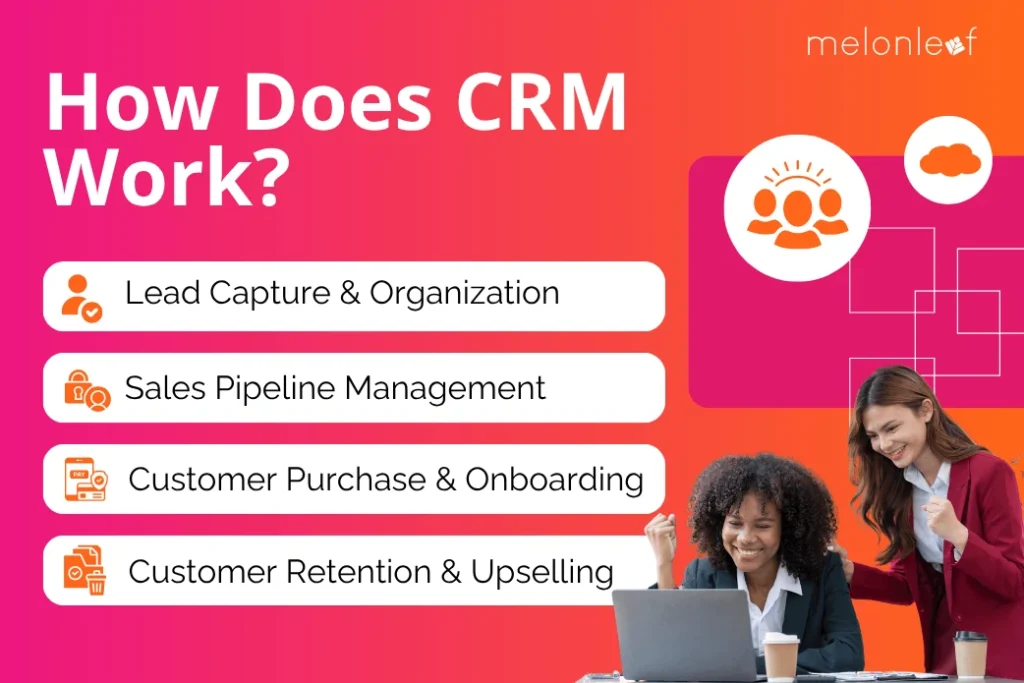 melonleaf

How Does CRM Work?

Lead Capture & Organization

Sales Pipeline Management

Customer Purchase & Onboarding

Customer Retention & Upselling